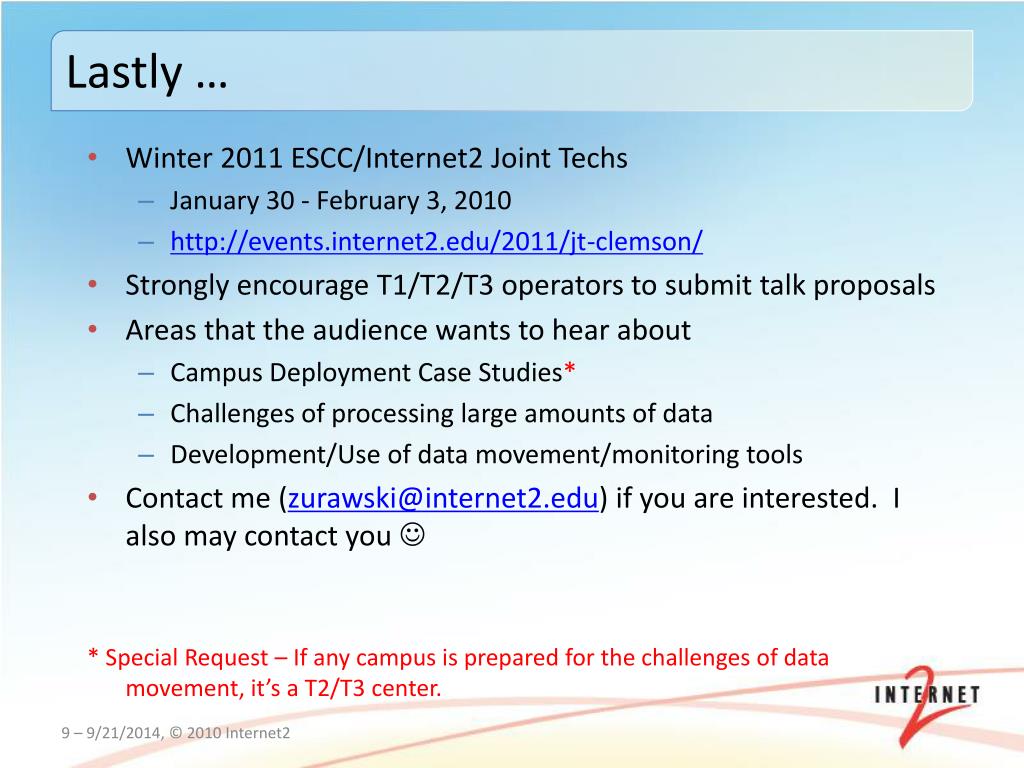 Lastly …

• Winter 2011 ESCC/Internet2 Joint Techs
– January 30 - February 3, 2010
– http://events.internet2.edu/2011/jt-clemson/
• Strongly encourage T1/T2/T3 operators to submit talk proposals
• Areas that the audience wants to hear about
– Campus Deployment Case Studies*
– Challenges of processing large amounts of data
– Development/Use of data movement/monitoring tools
• Contact me (zurawski@internet2.edu) if you are interested. I also may contact you ☺

* Special Request – If any campus is prepared for the challenges of data movement, it's a T2/T3 center.

9 – 9/21/2014, © 2010 Internet2

INTERNET 2